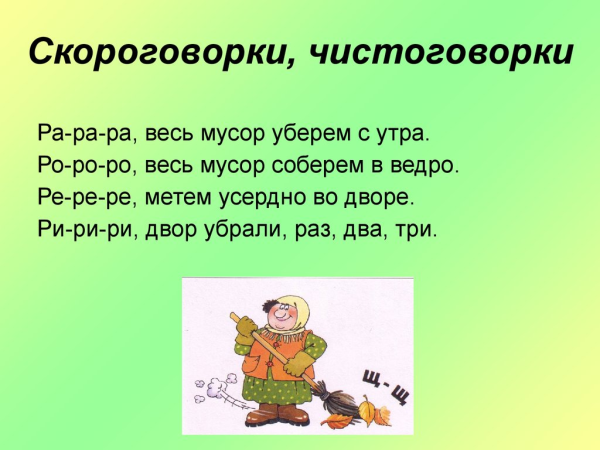 Скороговорки, чистоговорки

Ра-ра-ра, весь мусор уберем с утра.
Ро-ро-ро, весь мусор соберем в ведро.
Ре-ре-ре, метем усердно во дворе.
Ри-ри-ри, двор убрали, раз, два, три.

Щ - Щ